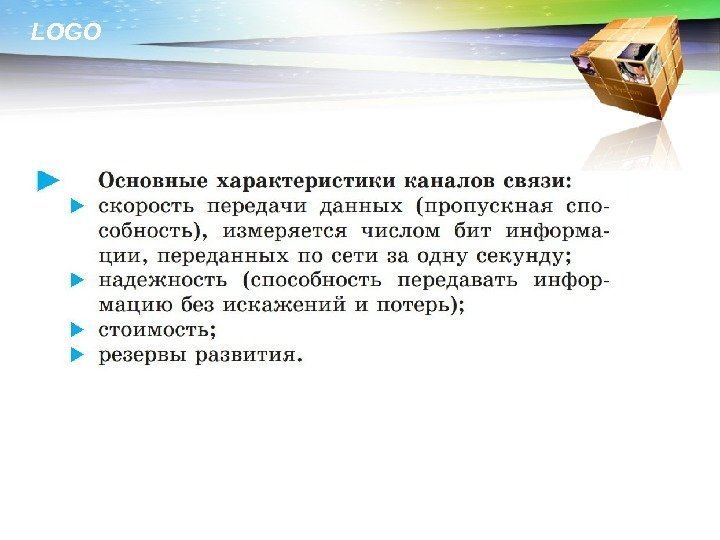 LOGO

Основные характеристики каналов связи:

скорость передачи данных (пропускная способность), измеряется числом бит информации, переданных по сети за одну секунду;

надежность (способность передавать информацию без искажений и потерь);

стоимость;

резервы развития.